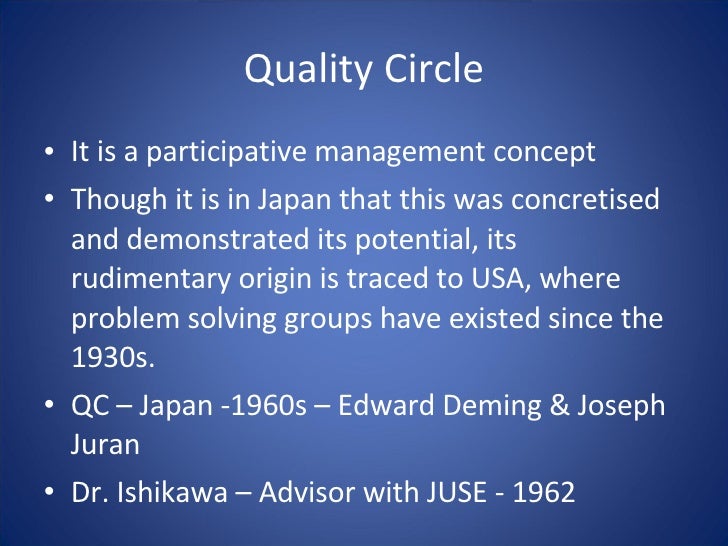 Quality Circle

• It is a participative management concept

• Though it is in Japan that this was concretised and demonstrated its potential, its rudimentary origin is traced to USA, where problem solving groups have existed since the 1930s.

• QC – Japan -1960s – Edward Deming & Joseph Juran

• Dr. Ishikawa – Advisor with JUSE - 1962